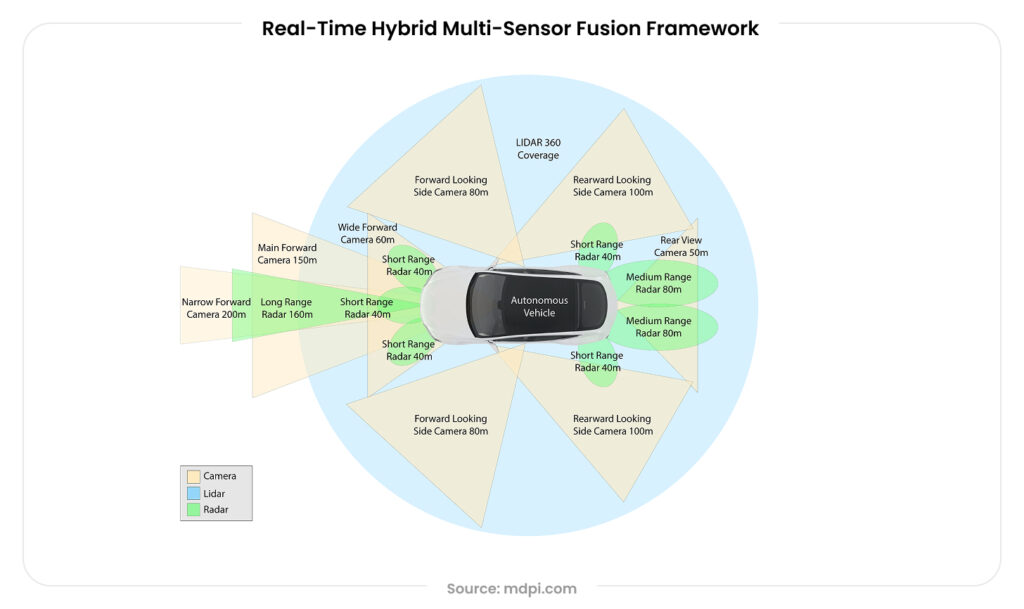 Real-Time Hybrid Multi-Sensor Fusion Framework

LIDAR 360 Coverage

Forward Looking Side Camera 80m

Rearward Looking Side Camera 100m

Wide Forward Camera 60m

Main Forward Camera 150m

Short Range Radar 40m

Short Range Radar 40m

Rear View Camera 50m

Narrow Forward Camera 200m

Long Range Radar 160m

Short Range Radar 40m

Autonomous Vehicle

Medium Range Radar 80m

Medium Range Radar 80m

Short Range Radar 40m

Short Range Radar 40m

Forward Looking Side Camera 80m

Rearward Looking Side Camera 100m

Camera
Lidar
Radar

Source: mdpi.com